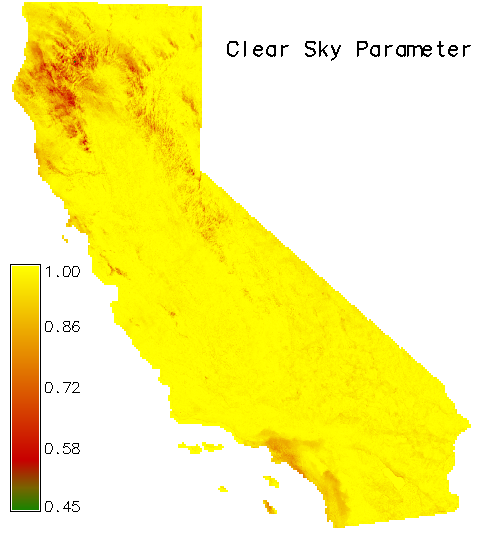 Clear Sky Parameter

1.00
0.86
0.72
0.58
0.45